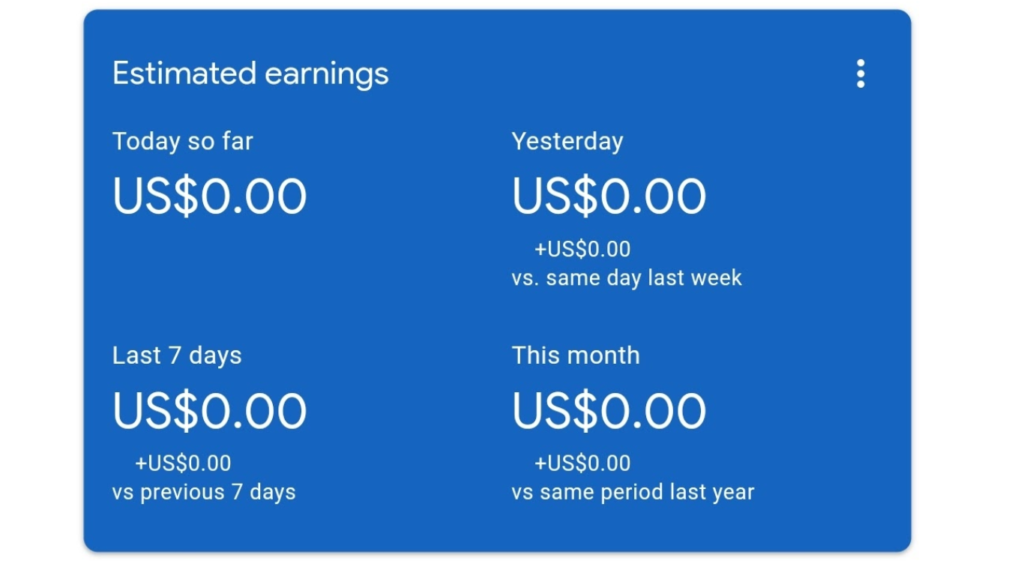 Estimated earnings

Today so far
US$0.00

Yesterday
US$0.00
+US$0.00
vs. same day last week

Last 7 days
US$0.00
+US$0.00
vs previous 7 days

This month
US$0.00
+US$0.00
vs same period last year